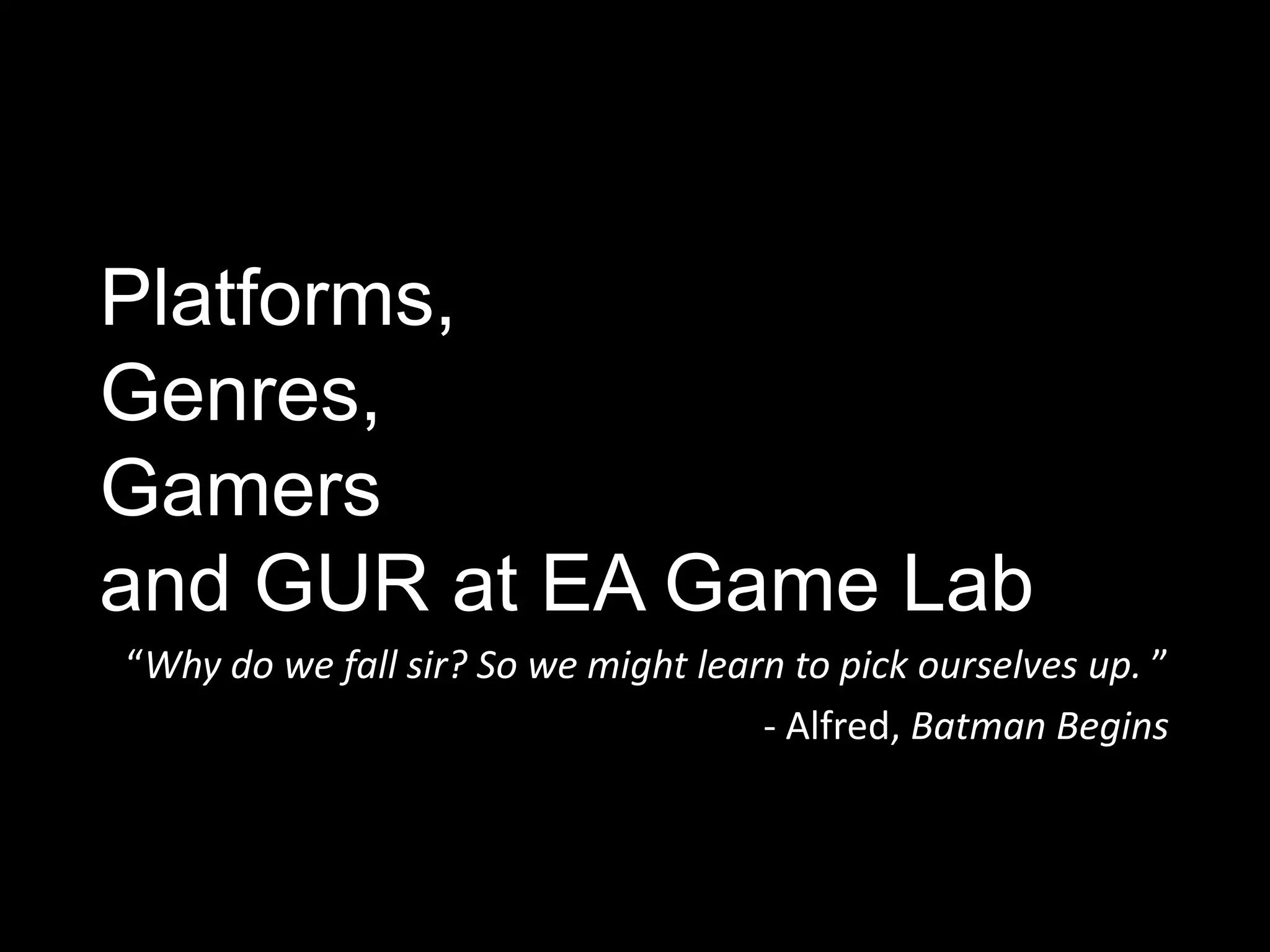 Platforms,
Genres,
Gamers
and GUR at EA Game Lab

“Why do we fall sir? So we might learn to pick ourselves up. ”

- Alfred, Batman Begins